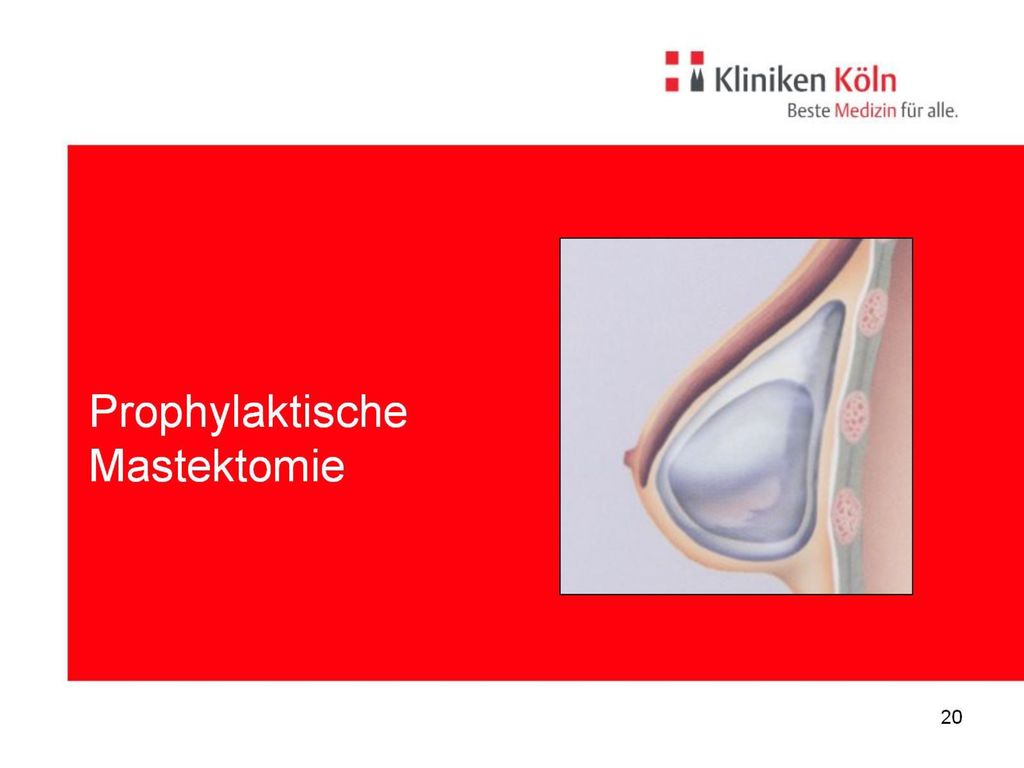 Kliniken Köln
Beste Medizin für alle.

Prophylaktische Mastektomie

20